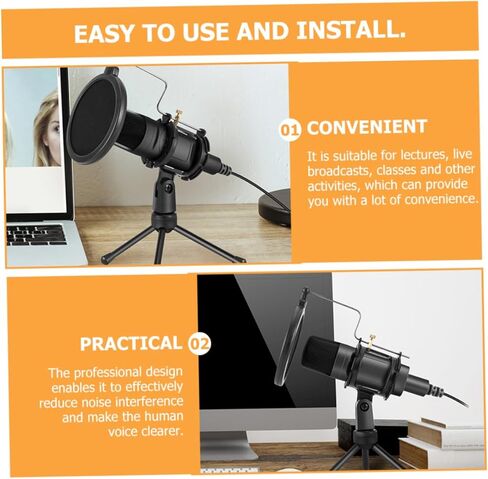 EASY TO USE AND INSTALL.

01 CONVENIENT

It is suitable for lectures, live broadcasts, classes and other activities, which can provide you with a lot of convenience.

PRACTICAL 02

The professional design enables it to effectively reduce noise interference and make the human voice clearer.